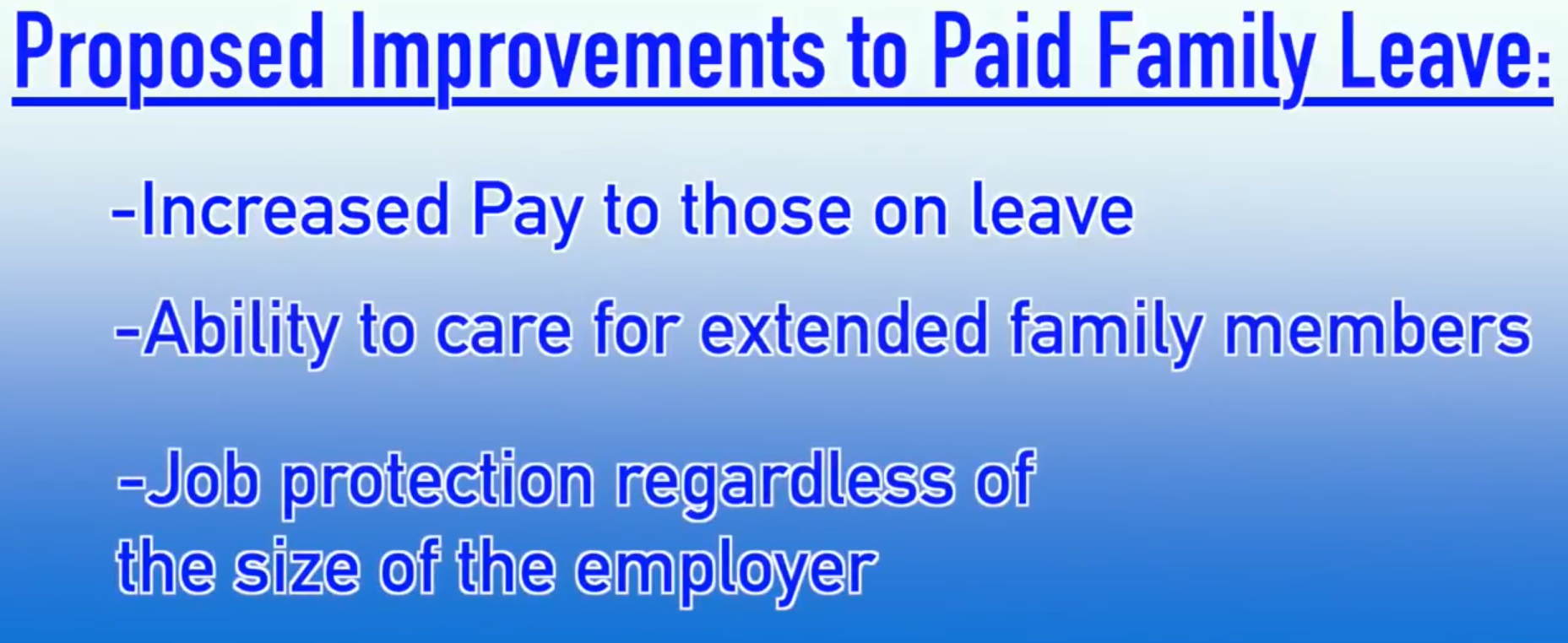 Proposed Improvements to Paid Family Leave:

-Increased Pay to those on leave

-Ability to care for extended family members

-Job protection regardless of the size of the employer